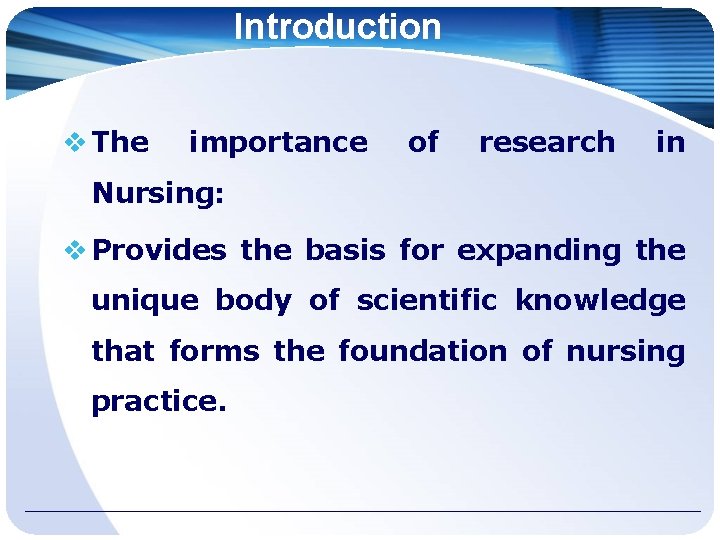 Introduction

❖ The importance of research in Nursing:

❖ Provides the basis for expanding the unique body of scientific knowledge that forms the foundation of nursing practice.